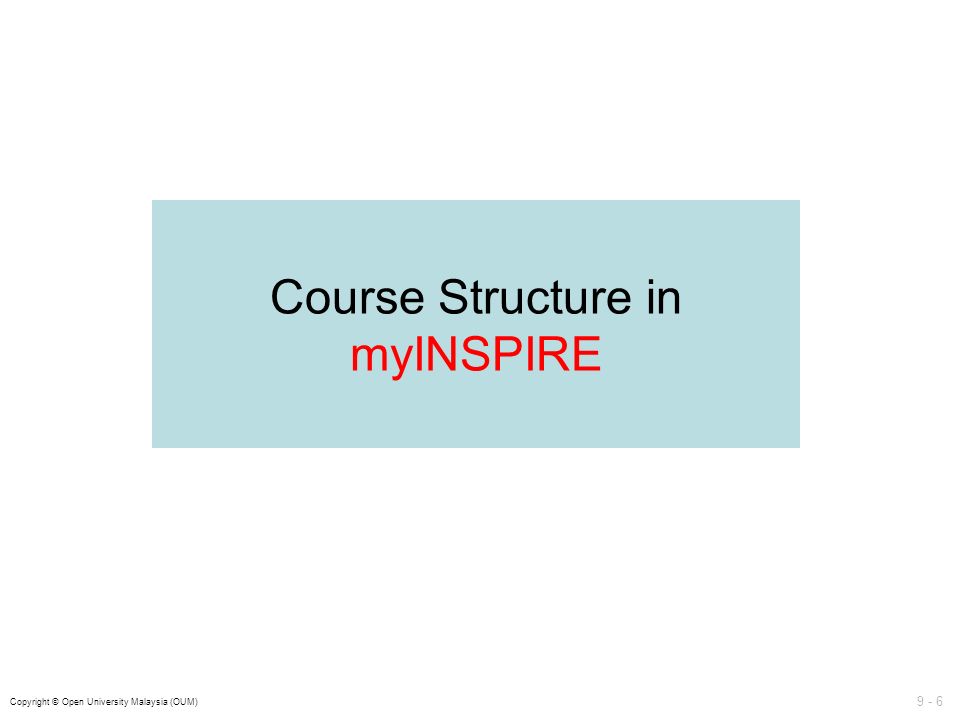 Course Structure in myINSPIRE

Copyright © Open University Malaysia (OUM)

9 - 6